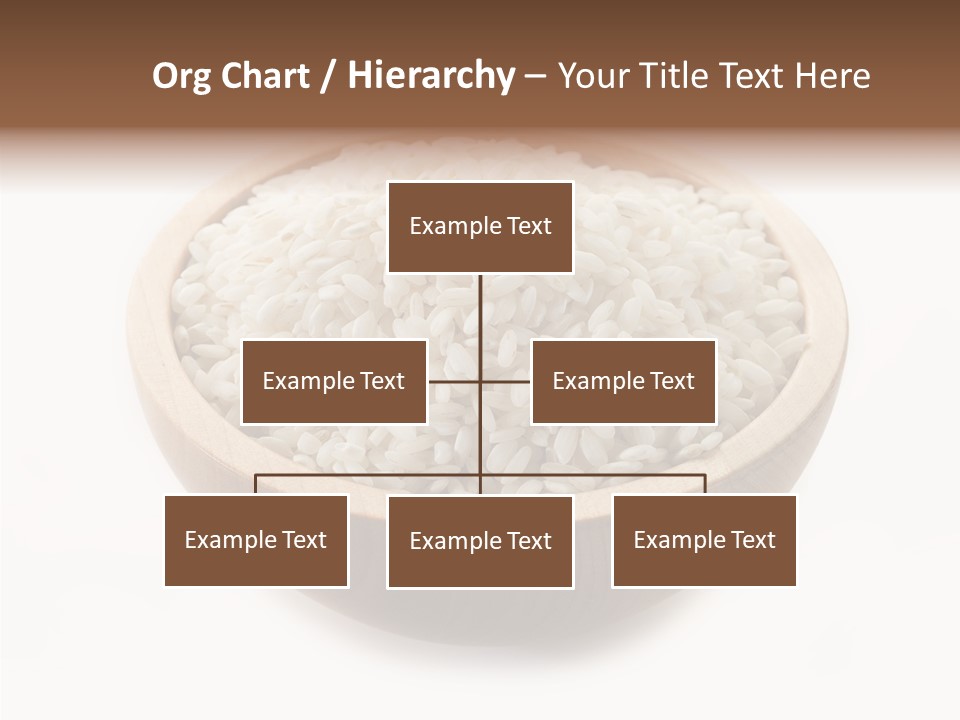 Org Chart / Hierarchy – Your Title Text Here

Example Text

Example Text

Example Text

Example Text

Example Text

Example Text